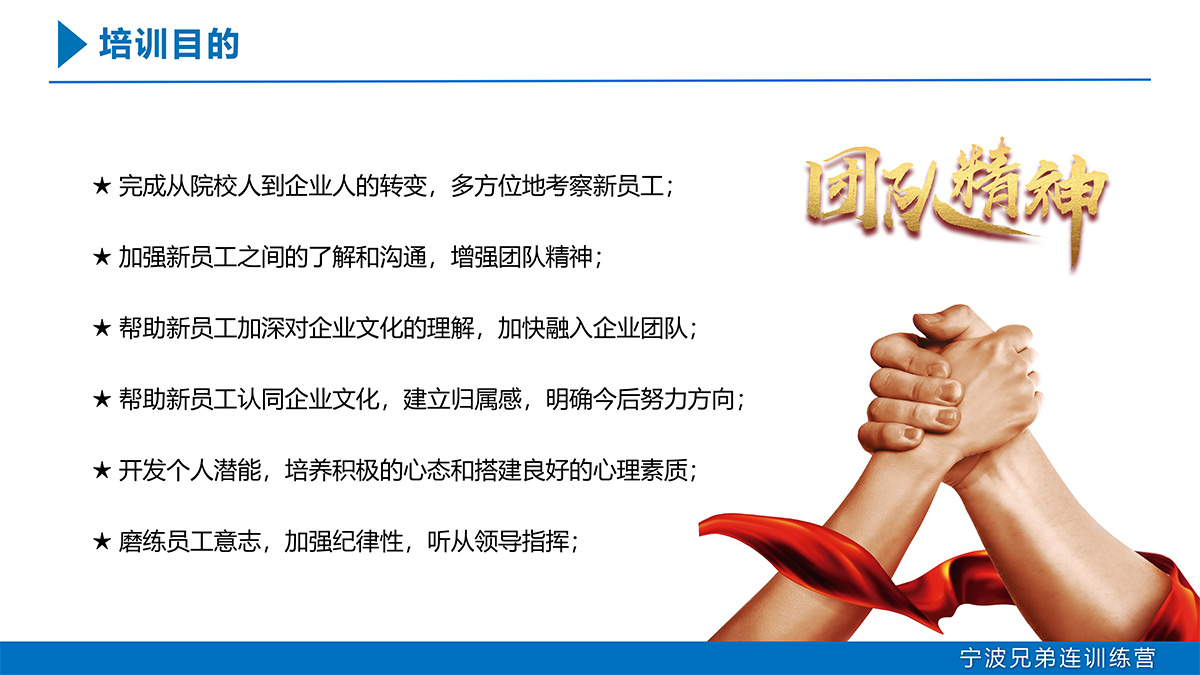 培训目的

★ 完成从院校人到企业人的转变，多方位地考察新员工；

★ 加强新员工之间的了解和沟通，增强团队精神；

★ 帮助新员工加深对企业文化的理解，加快融入企业团队；

★ 帮助新员工认同企业文化，建立归属感，明确今后努力方向；

★ 开发个人潜能，培养积极的心态和搭建良好的心理素质；

★ 磨练员工意志，加强纪律性，听从领导指挥；

团队精神

宁波兄弟连训练营